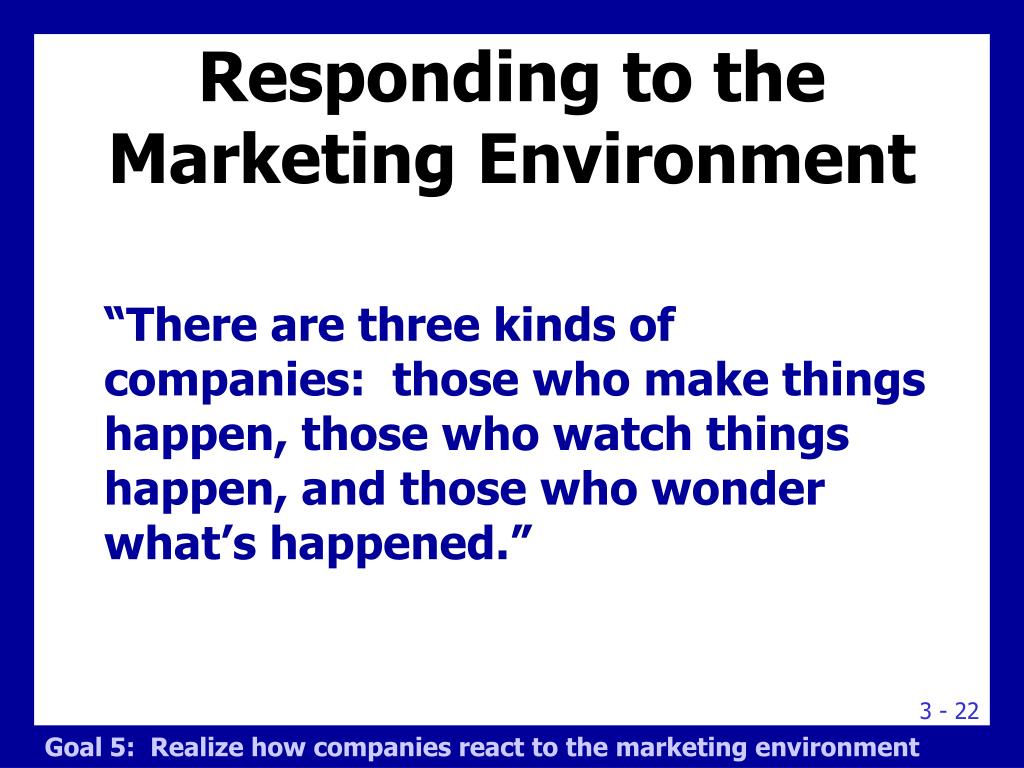 Responding to the Marketing Environment

“There are three kinds of companies: those who make things happen, those who watch things happen, and those who wonder what’s happened.”

3 - 22

Goal 5: Realize how companies react to the marketing environment